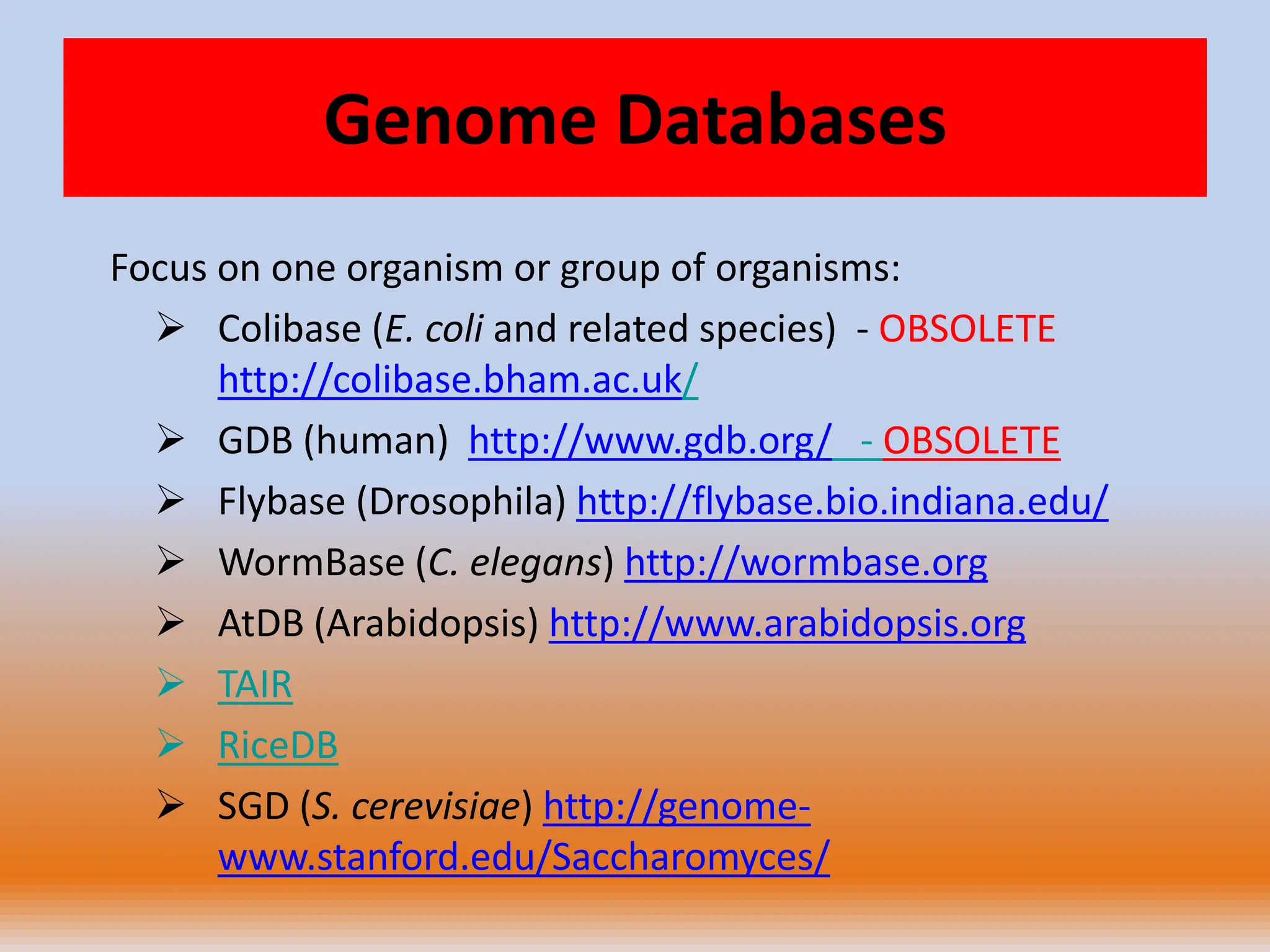 Genome Databases

Focus on one organism or group of organisms:

➢ Colibase (E. coli and related species) - OBSOLETE http://colibase.bham.ac.uk/

➢ GDB (human) http://www.gdb.org/ - OBSOLETE

➢ Flybase (Drosophila) http://flybase.bio.indiana.edu/

➢ WormBase (C. elegans) http://wormbase.org

➢ AtDB (Arabidopsis) http://www.arabidopsis.org

➢ TAIR

➢ RiceDB

➢ SGD (S. cerevisiae) http://genome-www.stanford.edu/Saccharomyces/